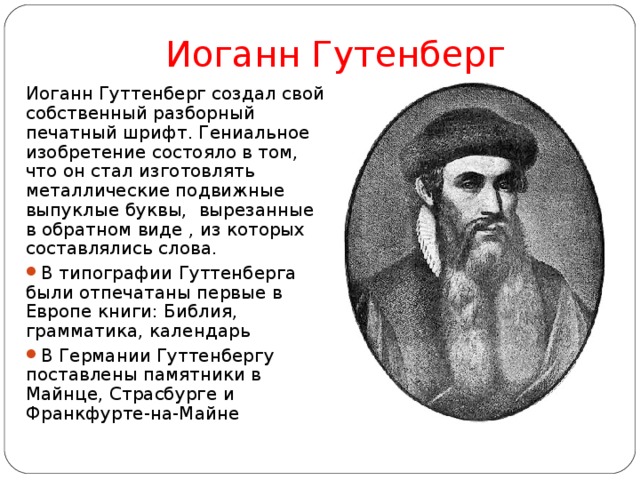 Иоганн Гутенберг

Иоганн Гуттенберг создал свой собственный разборный печатный шрифт. Гениальное изобретение состояло в том, что он стал изготовлять металлические подвижные выпуклые буквы, вырезанные в обратном виде , из которых составлялись слова.

В типографии Гуттенберга были отпечатаны первые в Европе книги: Библия, грамматика, календарь

В Германии Гуттенбергу поставлены памятники в Майнце, Страсбурге и Франкфурте-на-Майне